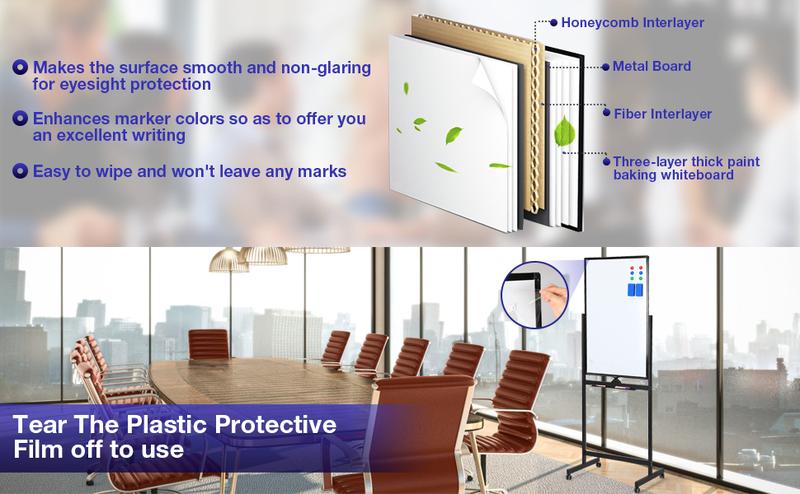 Makes the surface smooth and non-glaring for eyesight protection

Enhances marker colors so as to offer you an excellent writing

Easy to wipe and won't leave any marks

Honeycomb Interlayer

Metal Board

Fiber Interlayer

Three-layer thick paint baking whiteboard

Tear The Plastic Protective Film off to use